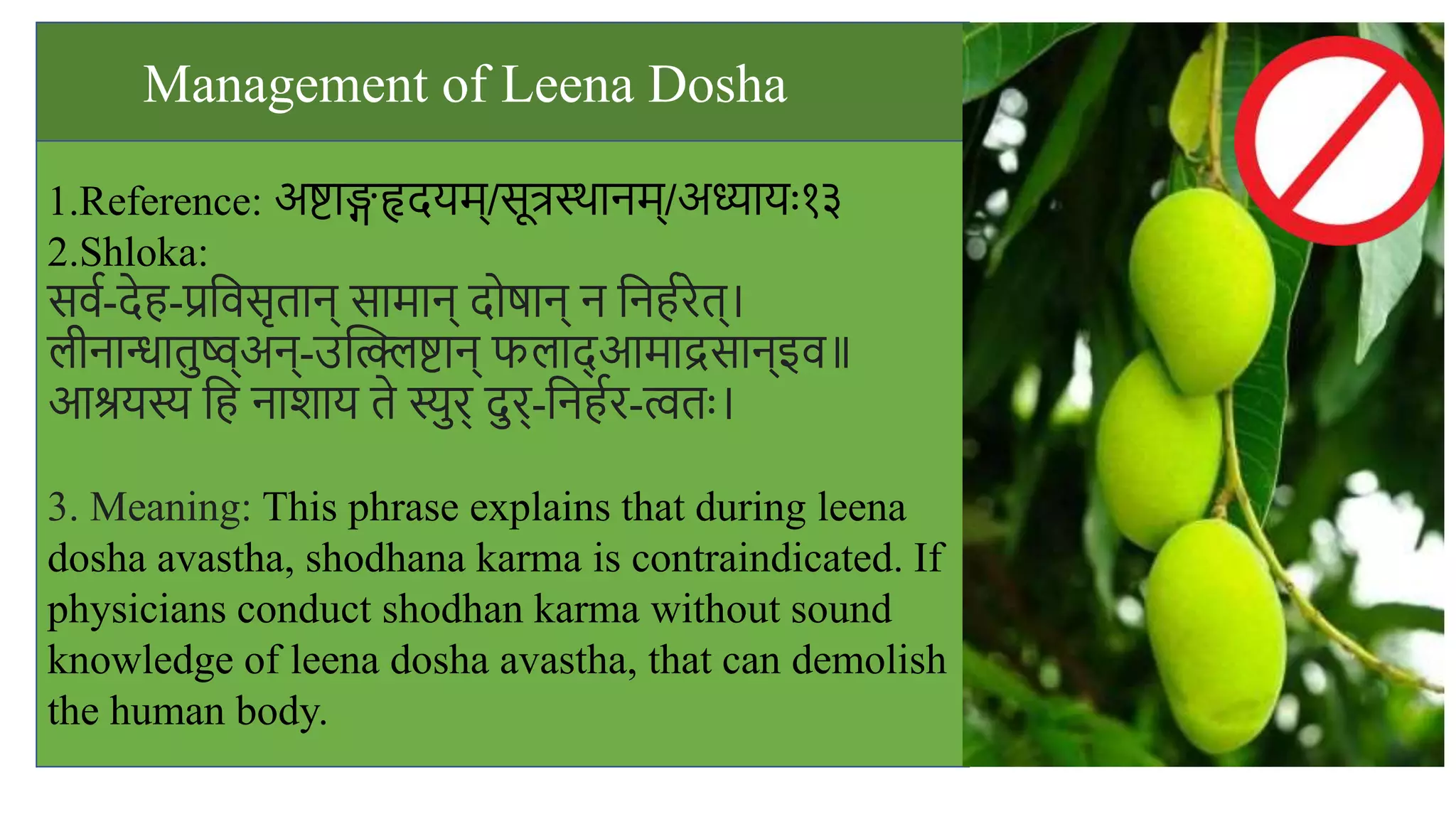 Management of Leena Dosha

1.Reference: अष्टाङ्गहृदयम्/सूत्रस्थानम्/अध्यायः१३
2.Shloka:
सर्व-देह-प्रविसृतान् सामान् दोषान् न निर्हरेत्।
लीनान्धातुष्व्अन्-उत्क्लिष्टान् फलाद्आमाद्रसान्इव॥
आश्रयस्य हि नाशाय ते स्युर् दुर्-निर्हर-त्वतः।

3. Meaning: This phrase explains that during leena dosha avastha, shodhana karma is contraindicated. If physicians conduct shodhan karma without sound knowledge of leena dosha avastha, that can demolish the human body.